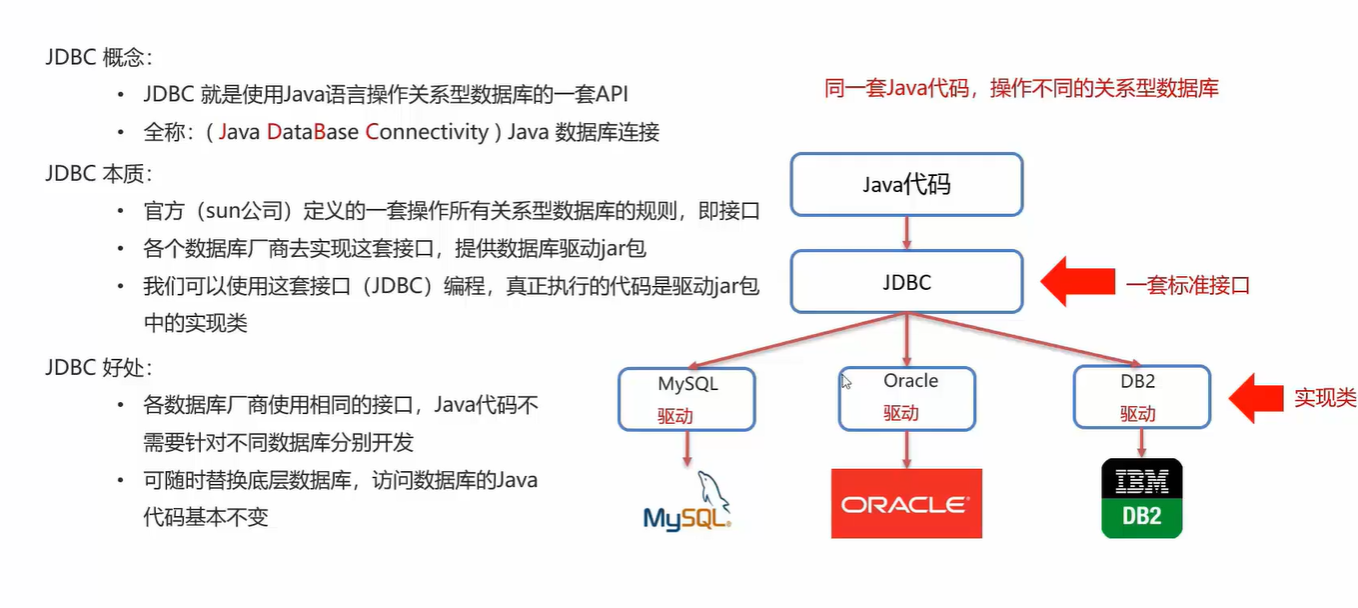 JDBC 概念：

• JDBC 就是使用Java语言操作关系型数据库的一套API
• 全称：( Java DataBase Connectivity ) Java 数据库连接

JDBC 本质：

• 官方（sun公司）定义的一套操作所有关系型数据库的规则，即接口
• 各个数据库厂商去实现这套接口，提供数据库驱动jar包
• 我们可以使用这套接口（JDBC）编程，真正执行的代码是驱动jar包中的实现类

JDBC 好处：

• 各数据库厂商使用相同的接口，Java代码不需要针对不同数据库分别开发
• 可随时替换底层数据库，访问数据库的Java代码基本不变

同一套Java代码，操作不同的关系型数据库

Java代码

JDBC

一套标准接口

MySQL 驱动

Oracle 驱动

DB2 驱动

实现类

MySQL

ORACLE

IBM DB2